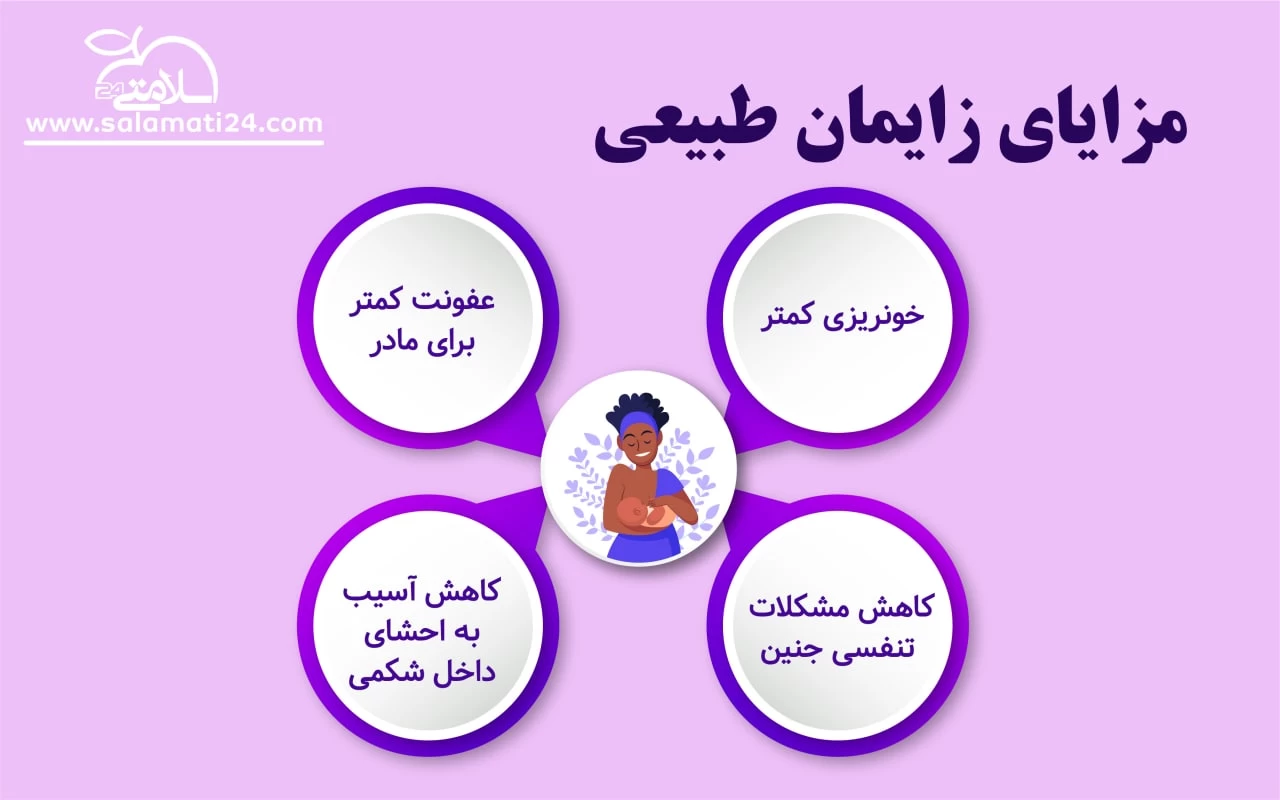 سلامتی 24
www.salamati24.com

مزایای زایمان طبیعی

خونریزی کمتر

عفونت کمتر برای مادر

کاهش مشکلات تنفسی جنین

کاهش آسیب به احشای داخل شکمی